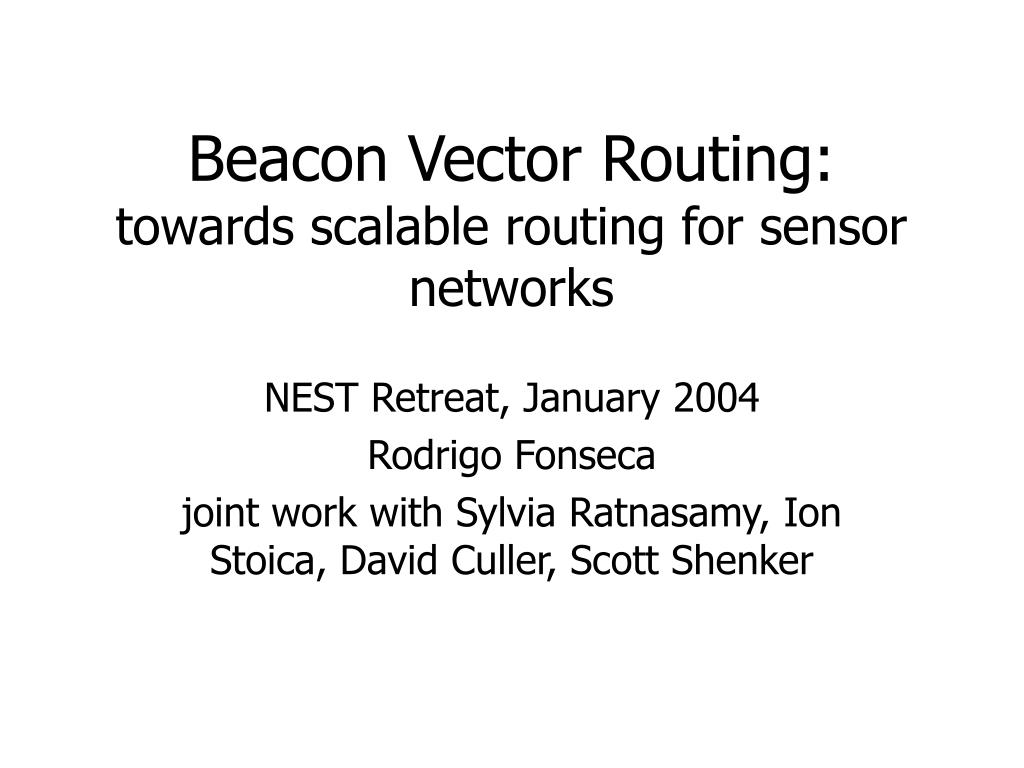 Beacon Vector Routing:
towards scalable routing for sensor networks

NEST Retreat, January 2004

Rodrigo Fonseca

joint work with Sylvia Ratnasamy, Ion Stoica, David Culler, Scott Shenker